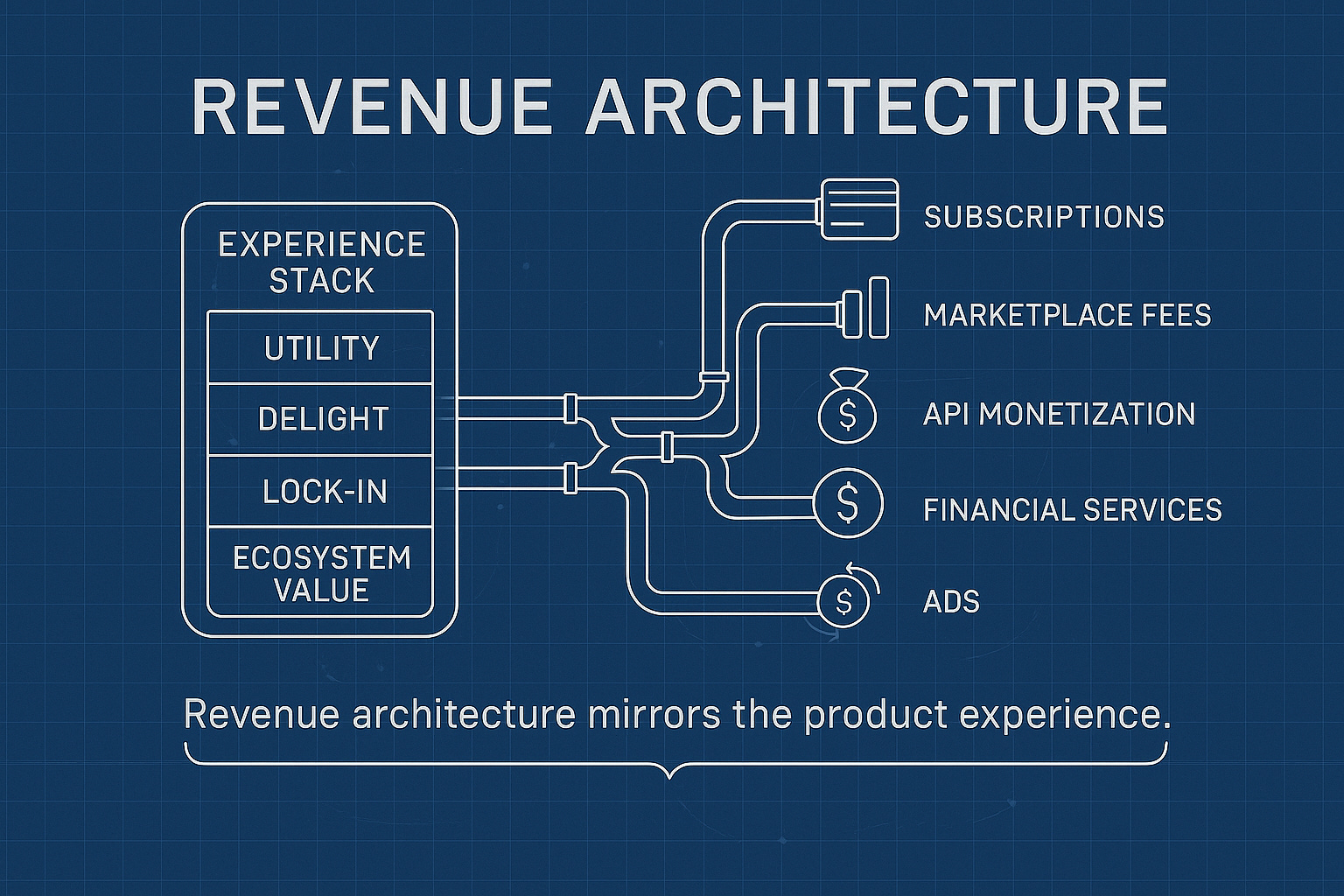 REVENUE ARCHITECTURE

EXPERIENCE STACK

UTILITY

DELIGHT

LOCK-IN

ECOSYSTEM VALUE

SUBSCRIPTIONS

MARKETPLACE FEES

$

API MONETIZATION

$

FINANCIAL SERVICES

$

ADS

Revenue architecture mirrors the product experience.